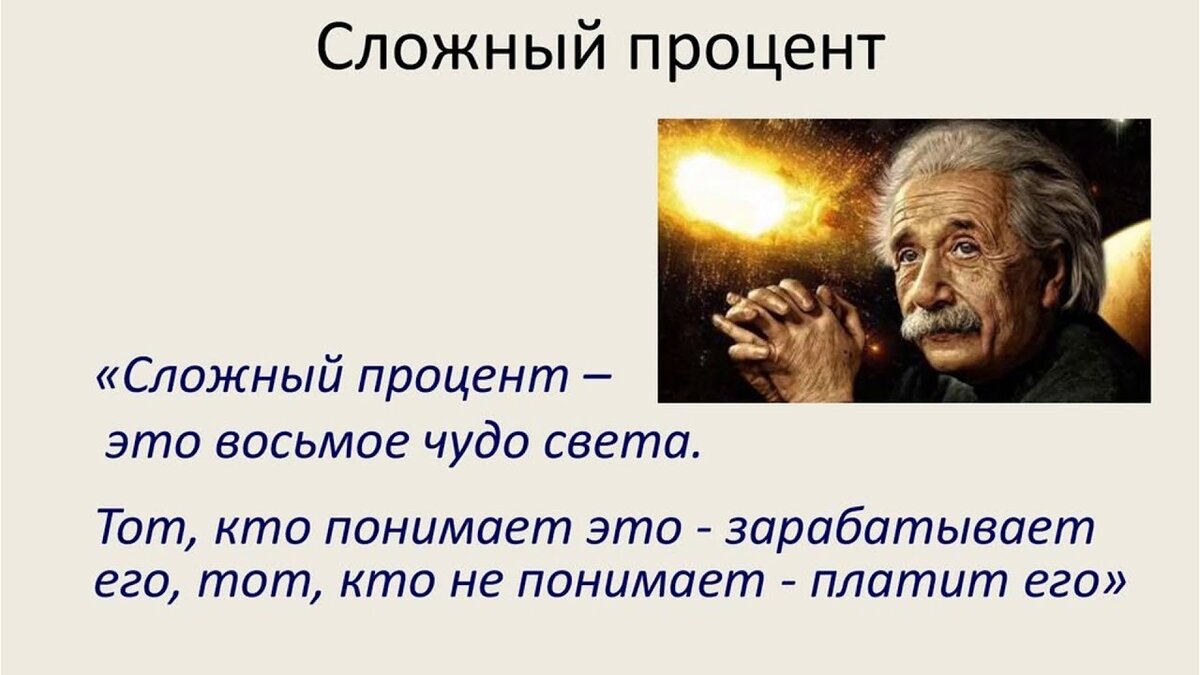 Сложный процент

«Сложный процент –
это восьмое чудо света.

Тот, кто понимает это - зарабатывает его, тот, кто не понимает - платит его»